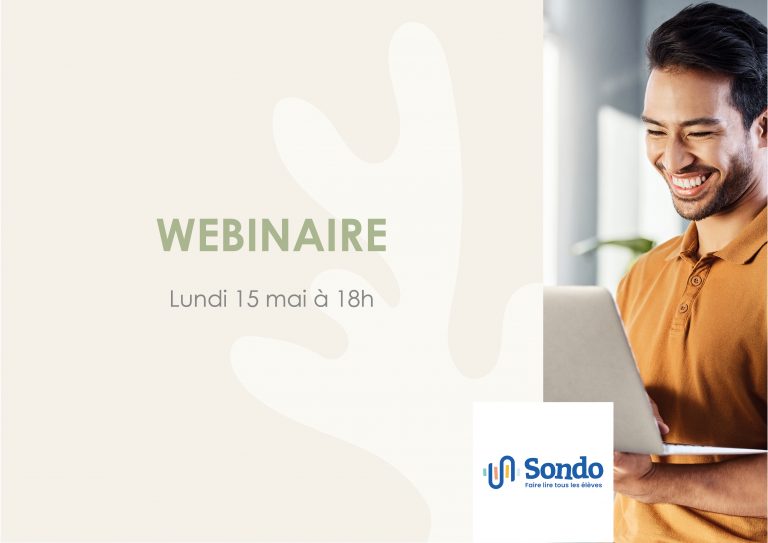 WEBINAIRE

Lundi 15 mai à 18h

Sondo
Faire lire tous les élèves